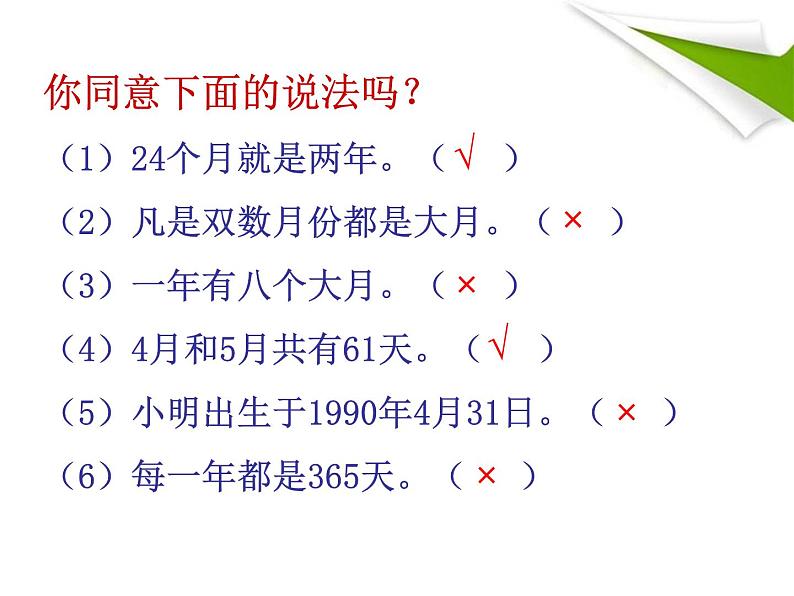 你同意下面的说法吗？

（1）24个月就是两年。（√ ）

（2）凡是双数月份都是大月。（× ）

（3）一年有八个大月。（× ）

（4）4月和5月共有61天。（√ ）

（5）小明出生于1990年4月31日。（× ）

（6）每一年都是365天。（× ）